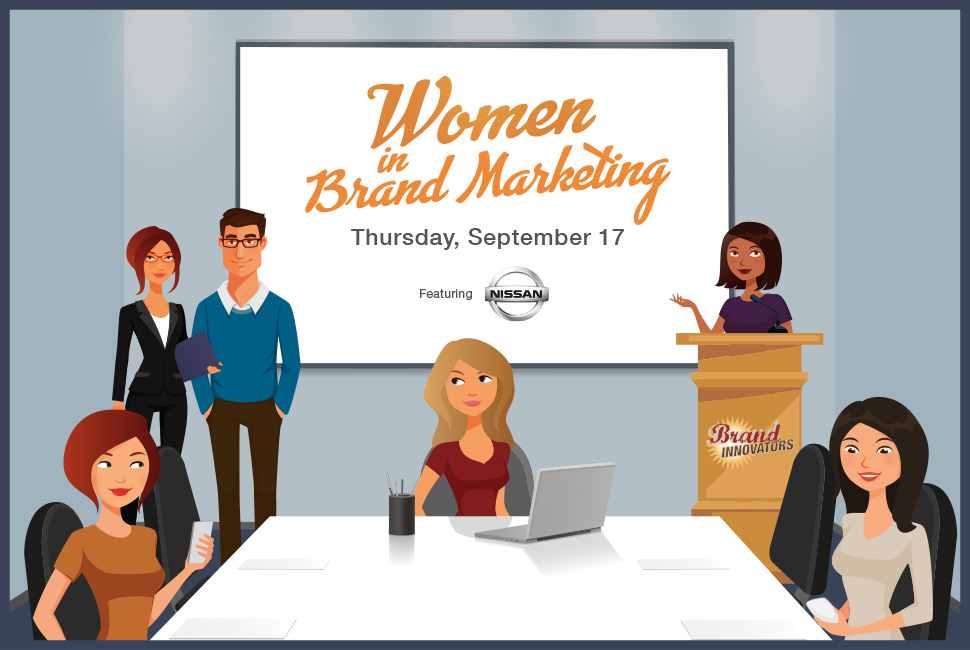 Women in Brand Marketing

Thursday, September 17

Featuring NISSAN

Brand INNOVATORS